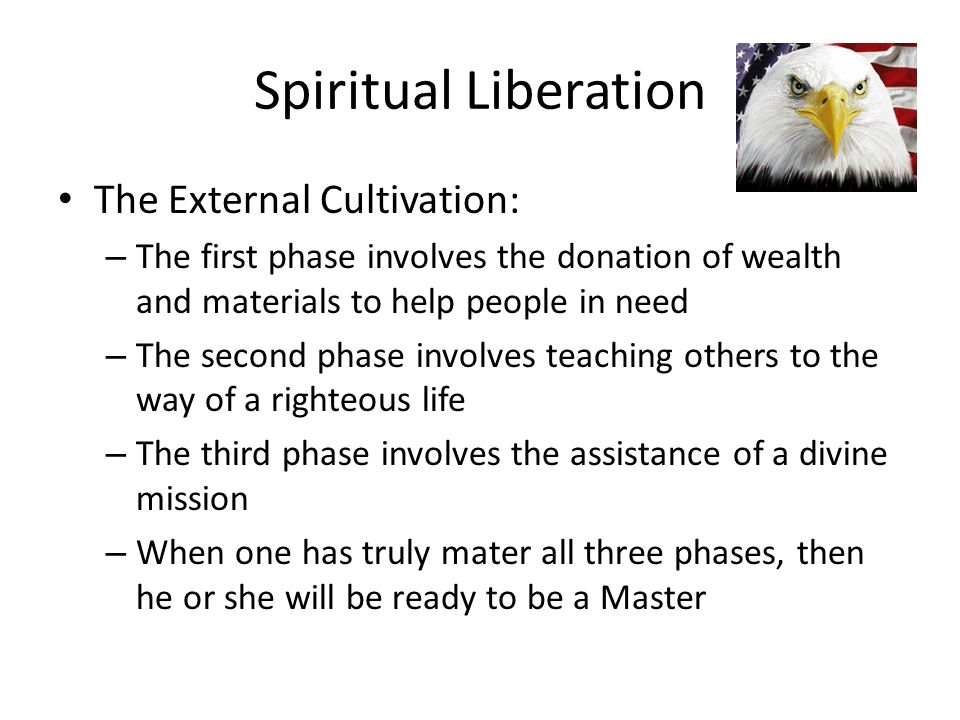 Spiritual Liberation

• The External Cultivation:
  – The first phase involves the donation of wealth and materials to help people in need
  – The second phase involves teaching others to the way of a righteous life
  – The third phase involves the assistance of a divine mission
  – When one has truly mater all three phases, then he or she will be ready to be a Master